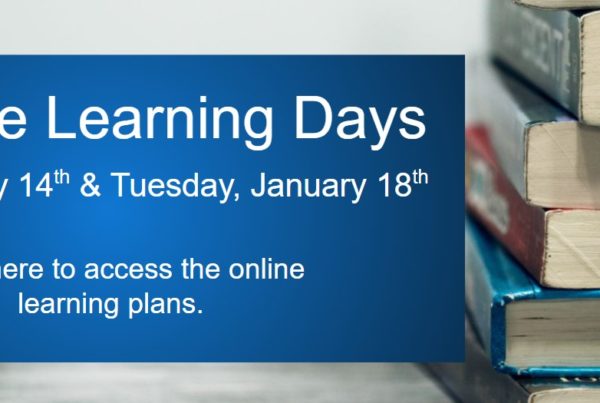 e Learning Days

y 14$^{th}$ & Tuesday, January 18$^{th}$

here to access the online learning plans.